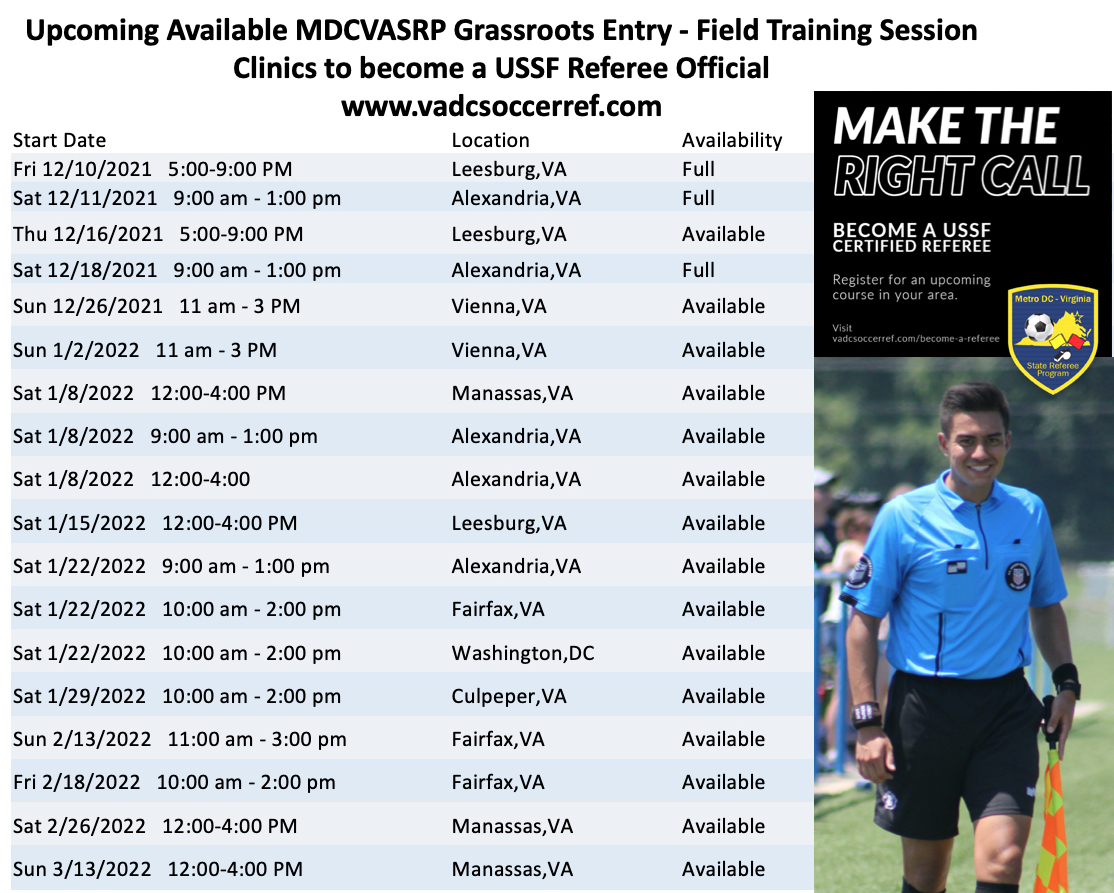 Upcoming Available MDCVASRP Grassroots Entry - Field Training Session Clinics to become a USSF Referee Official
www.vadcsoccerref.com

| Start Date | Location | Availability |
|---|---|---|
| Fri 12/10/2021 5:00-9:00 PM | Leesburg,VA | Full |
| Sat 12/11/2021 9:00 am - 1:00 pm | Alexandria,VA | Full |
| Thu 12/16/2021 5:00-9:00 PM | Leesburg,VA | Available |
| Sat 12/18/2021 9:00 am - 1:00 pm | Alexandria,VA | Full |
| Sun 12/26/2021 11 am - 3 PM | Vienna,VA | Available |
| Sun 1/2/2022 11 am - 3 PM | Vienna,VA | Available |
| Sat 1/8/2022 12:00-4:00 PM | Manassas,VA | Available |
| Sat 1/8/2022 9:00 am - 1:00 pm | Alexandria,VA | Available |
| Sat 1/8/2022 12:00-4:00 | Alexandria,VA | Available |
| Sat 1/15/2022 12:00-4:00 PM | Leesburg,VA | Available |
| Sat 1/22/2022 9:00 am - 1:00 pm | Alexandria,VA | Available |
| Sat 1/22/2022 10:00 am - 2:00 pm | Fairfax,VA | Available |
| Sat 1/22/2022 10:00 am - 2:00 pm | Washington,DC | Available |
| Sat 1/29/2022 10:00 am - 2:00 pm | Culpeper,VA | Available |
| Sun 2/13/2022 11:00 am - 3:00 pm | Fairfax,VA | Available |
| Fri 2/18/2022 10:00 am - 2:00 pm | Fairfax,VA | Available |
| Sat 2/26/2022 12:00-4:00 PM | Manassas,VA | Available |
| Sun 3/13/2022 12:00-4:00 PM | Manassas,VA | Available |

MAKE THE RIGHT CALL
BECOME A USSF CERTIFIED REFEREE
Register for an upcoming course in your area.
Visit vadcsoccerref.com/become-a-referee

Metro DC - Virginia
State Referee Program